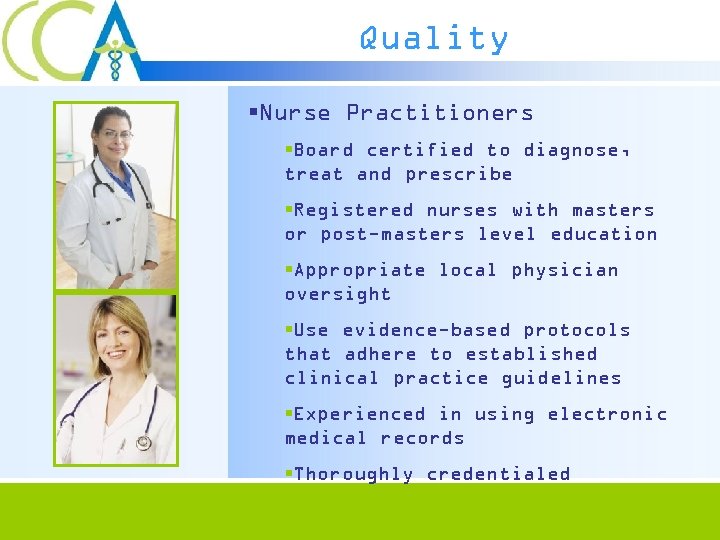 CCA

Quality

▪Nurse Practitioners

▪Board certified to diagnose, treat and prescribe

▪Registered nurses with masters or post-masters level education

▪Appropriate local physician oversight

▪Use evidence-based protocols that adhere to established clinical practice guidelines

▪Experienced in using electronic medical records

▪Thoroughly credentialed